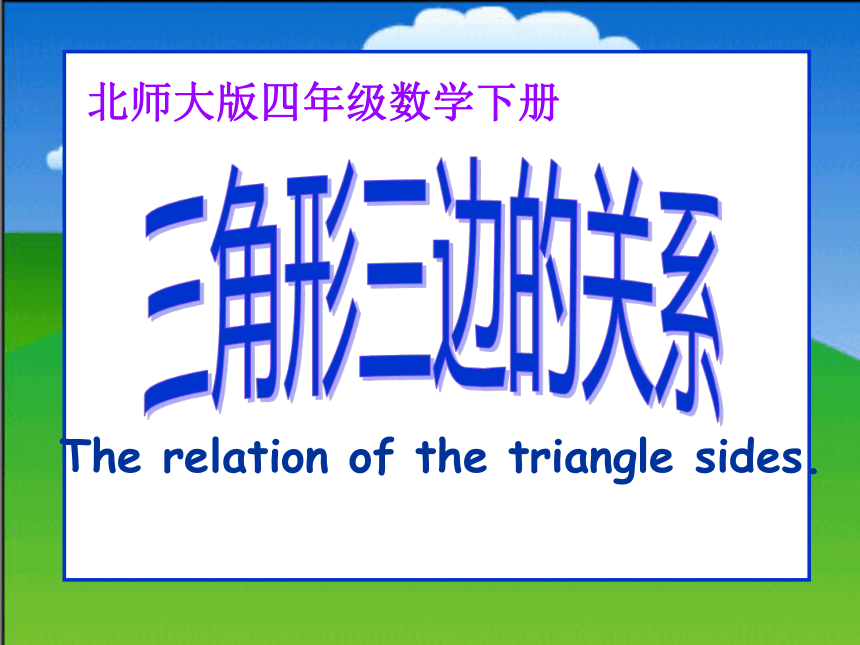 北师大版四年级数学下册

三角形三边的关系

The relation of the triangle sides.